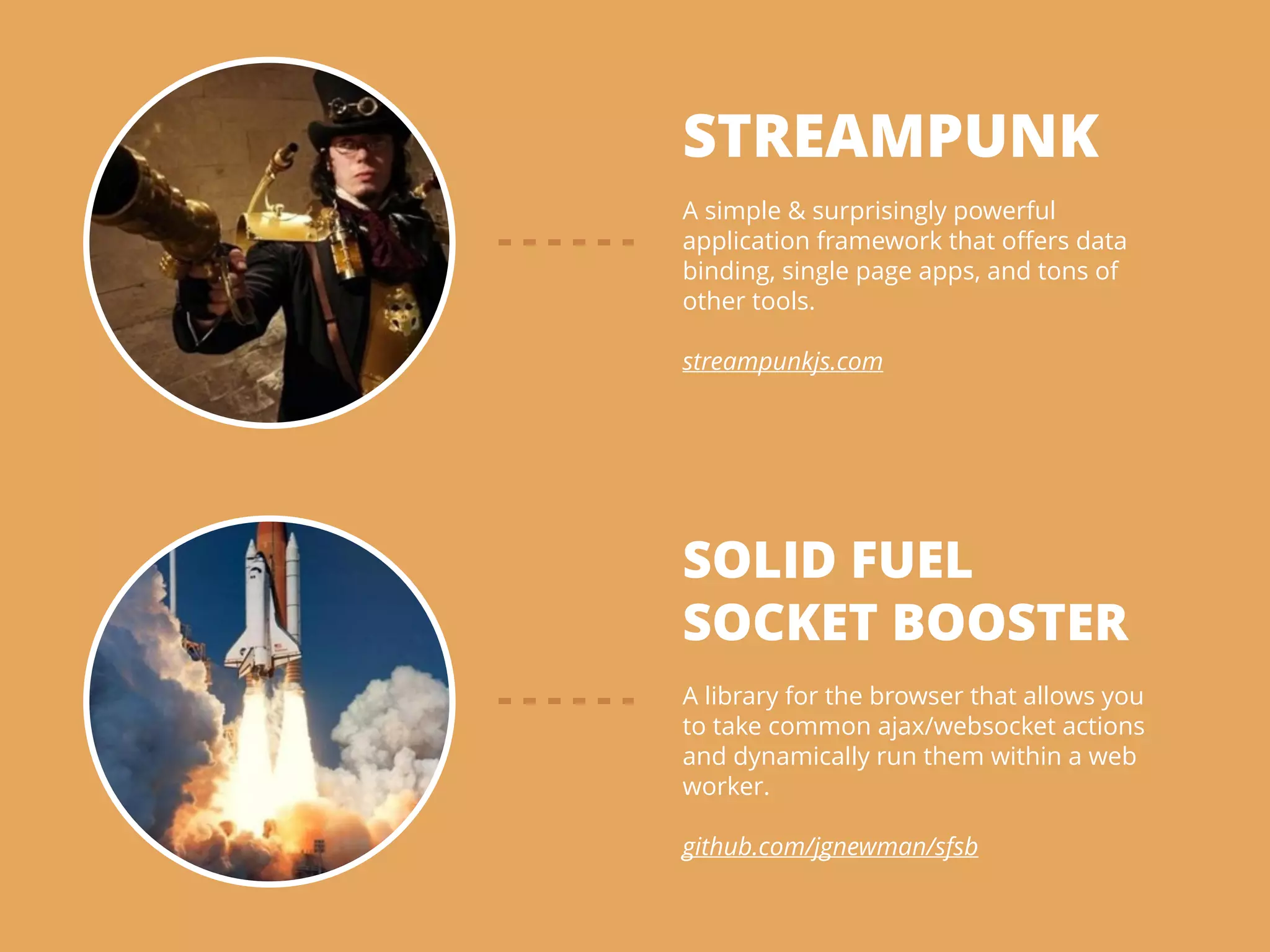 STREAMPUNK

A simple & surprisingly powerful application framework that offers data binding, single page apps, and tons of other tools.

streampunkjs.com

SOLID FUEL SOCKET BOOSTER

A library for the browser that allows you to take common ajax/websocket actions and dynamically run them within a web worker.

github.com/jgnewman/sfsb